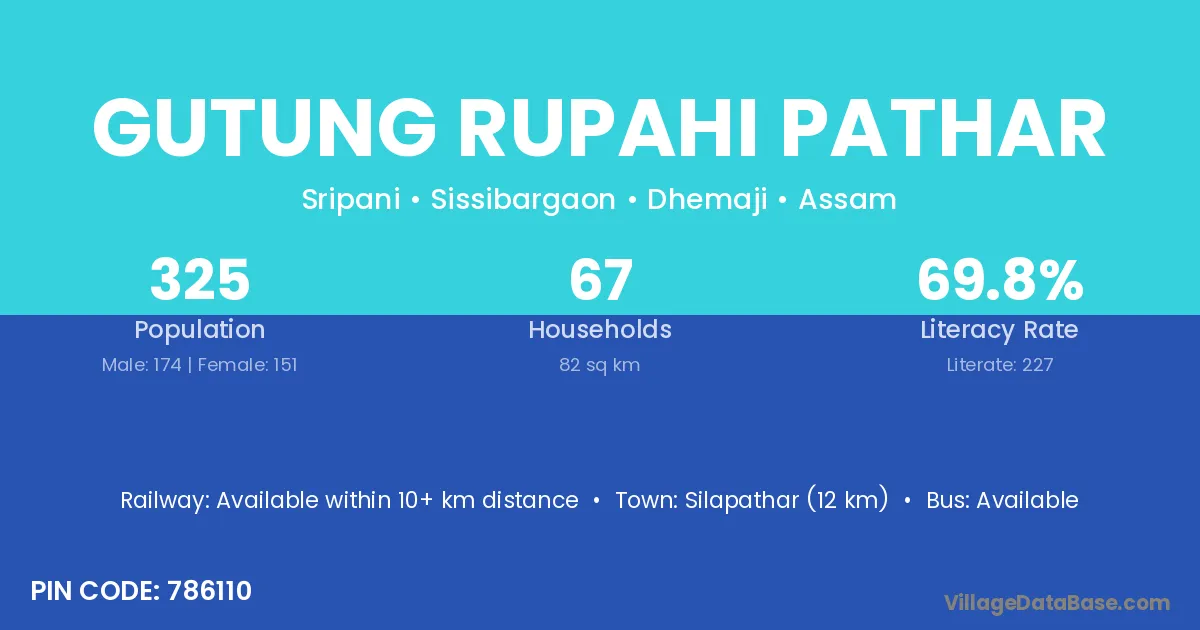 GUTUNG RUPAHI PATHAR

Sripani • Sissibargaon • Dhemaji • Assam

325
Population
Male: 174 | Female: 151

67
Households
82 sq km

69.8%
Literacy Rate
Literate: 227

Railway: Available within 10+ km distance • Town: Silapathar (12 km) • Bus: Available

PIN CODE: 786110

VillageDataBase.com